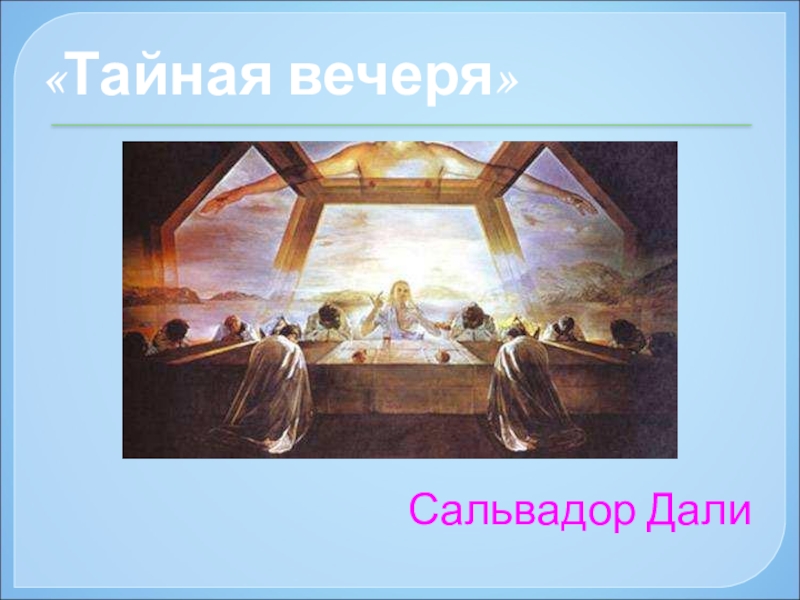 «Тайная вечеря»

Сальвадор Дали